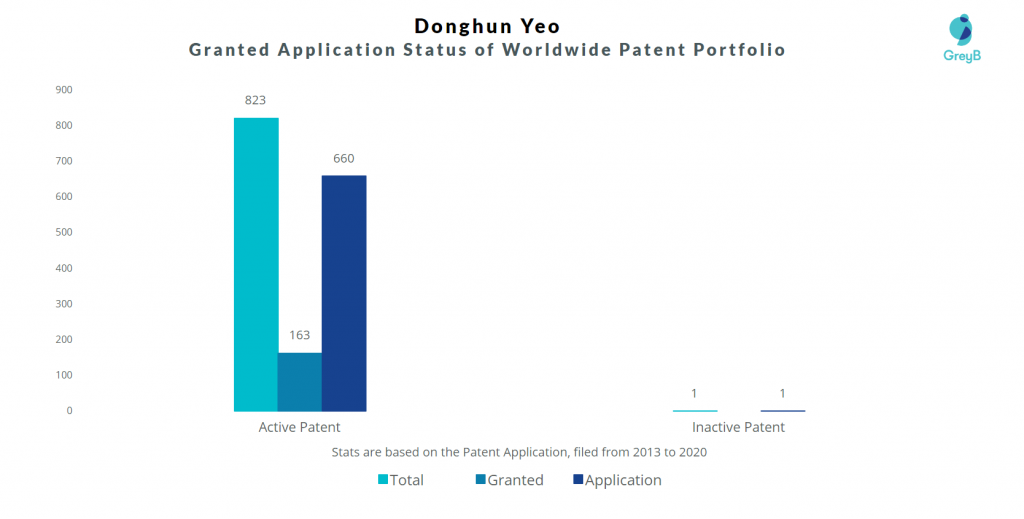 Donghun Yeo
Granted Application Status of Worldwide Patent Portfolio

GreyB

900
800
700
600
500
400
300
200
100
0

823
163
660

1
1

Active Patent
Inactive Patent

Stats are based on the Patent Application, filed from 2013 to 2020

Total
Granted
Application